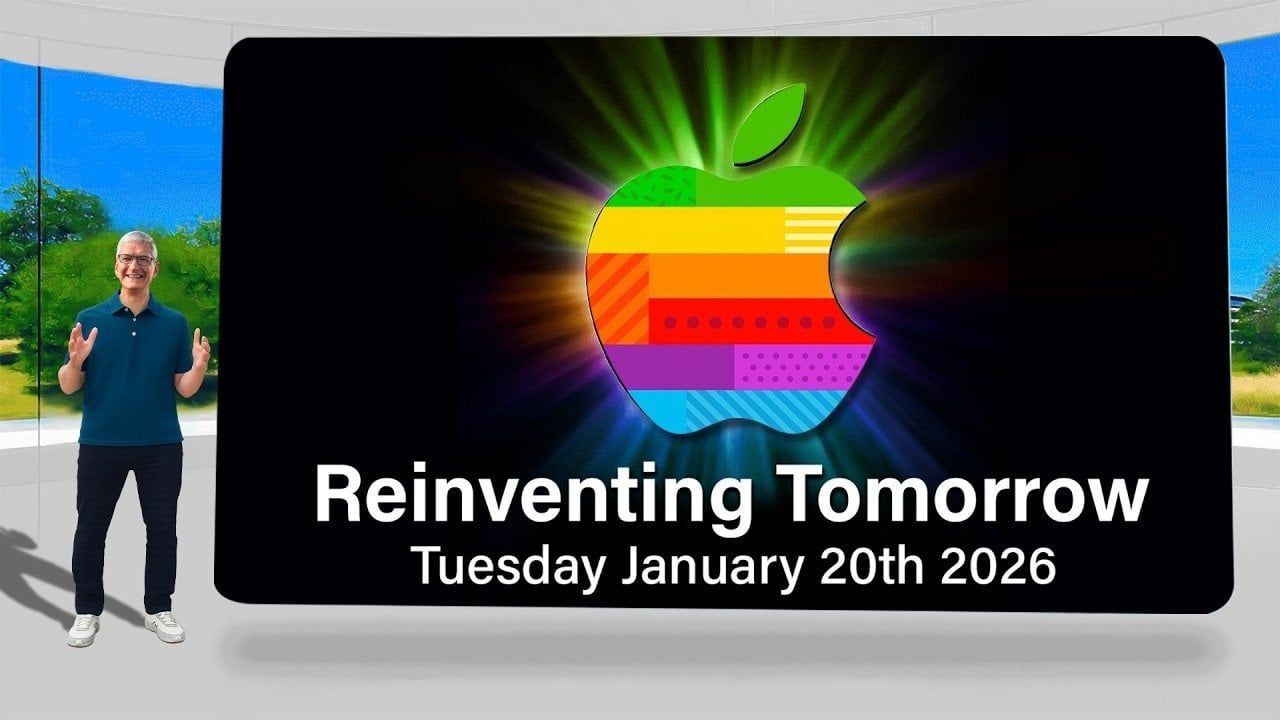 Reinventing Tomorrow
Tuesday January 20th 2026